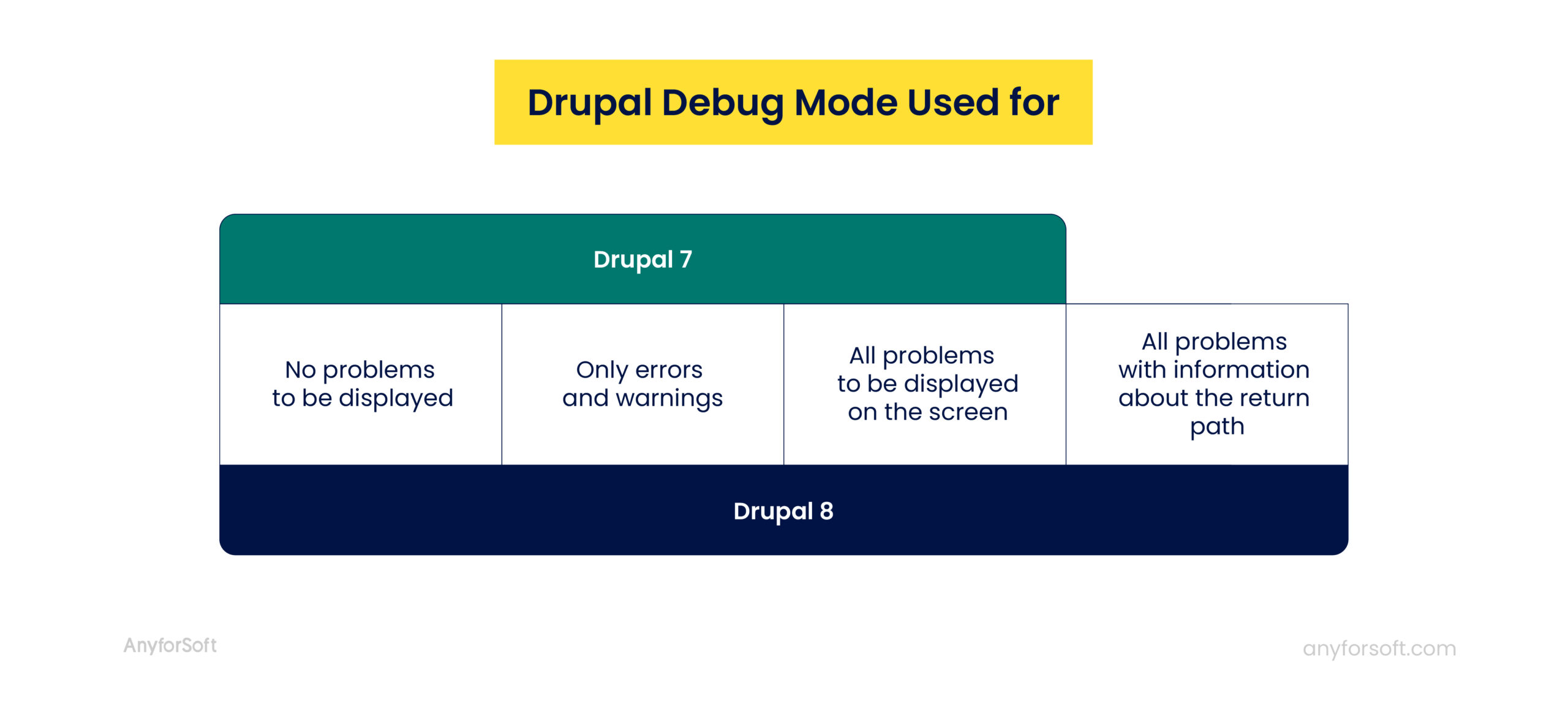 Drupal Debug Mode Used for

Drupal 7

No problems to be displayed

Only errors and warnings

All problems to be displayed on the screen

All problems with information about the return path

Drupal 8

AnyforSoft

anyforsoft.com